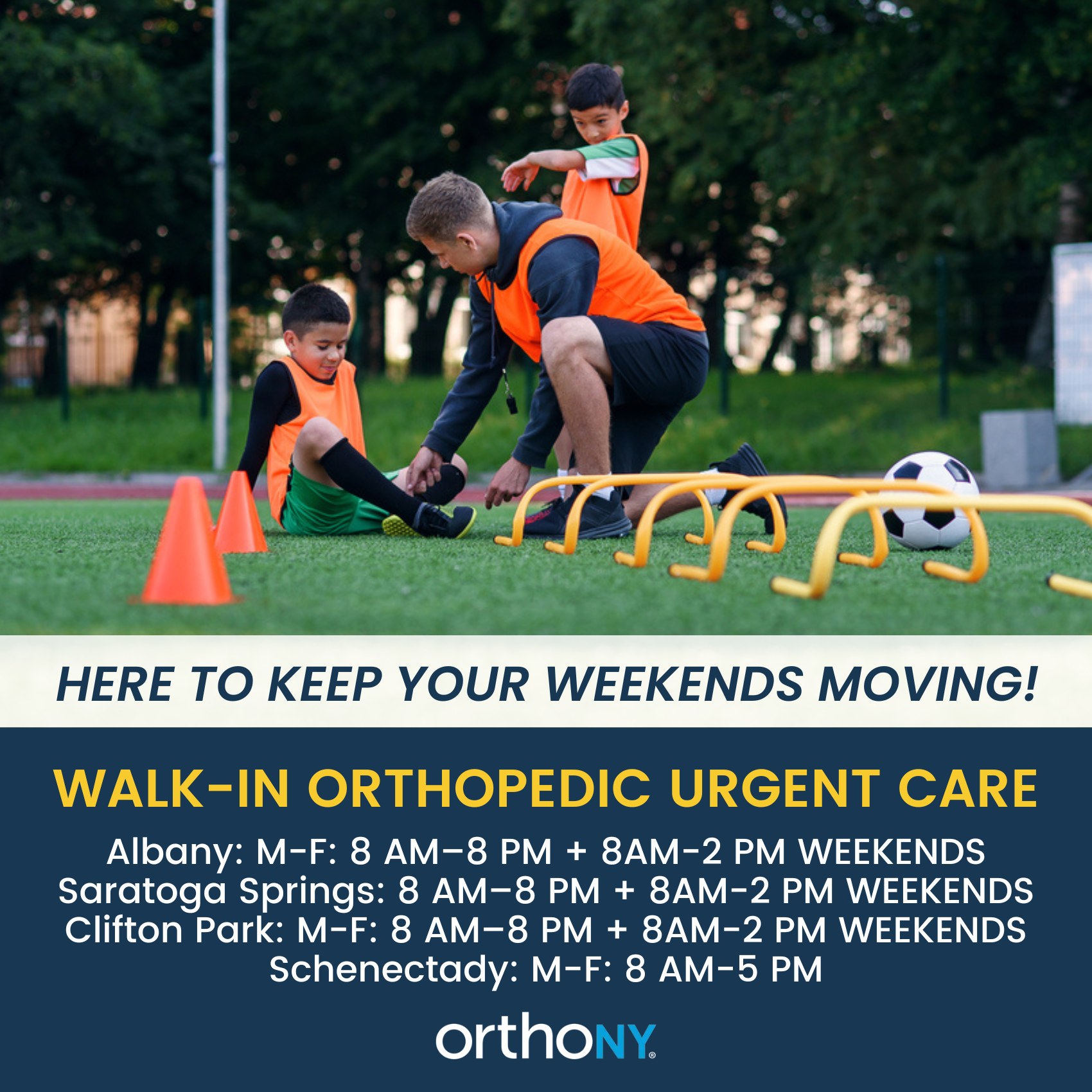 HERE TO KEEP YOUR WEEKENDS MOVING!

WALK-IN ORTHOPEDIC URGENT CARE

Albany: M-F: 8 AM–8 PM + 8AM-2 PM WEEKENDS
Saratoga Springs: 8 AM–8 PM + 8AM-2 PM WEEKENDS
Clifton Park: M-F: 8 AM–8 PM + 8AM-2 PM WEEKENDS
Schenectady: M-F: 8 AM-5 PM

orthoNY®